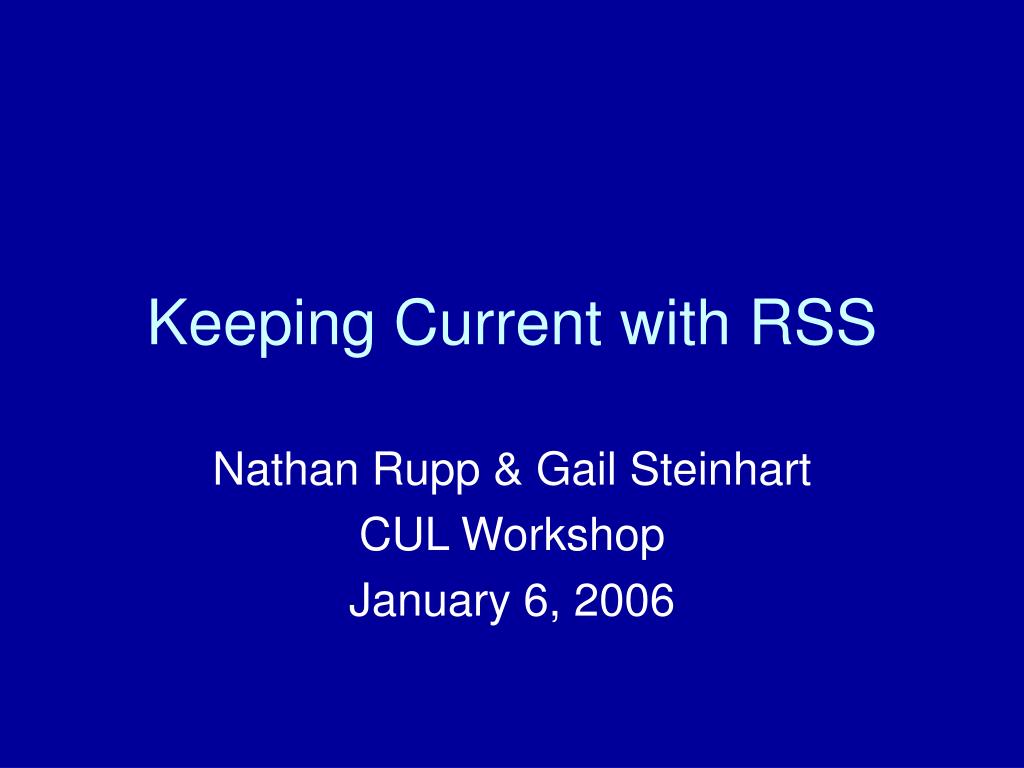 Keeping Current with RSS

Nathan Rupp & Gail Steinhart
CUL Workshop
January 6, 2006